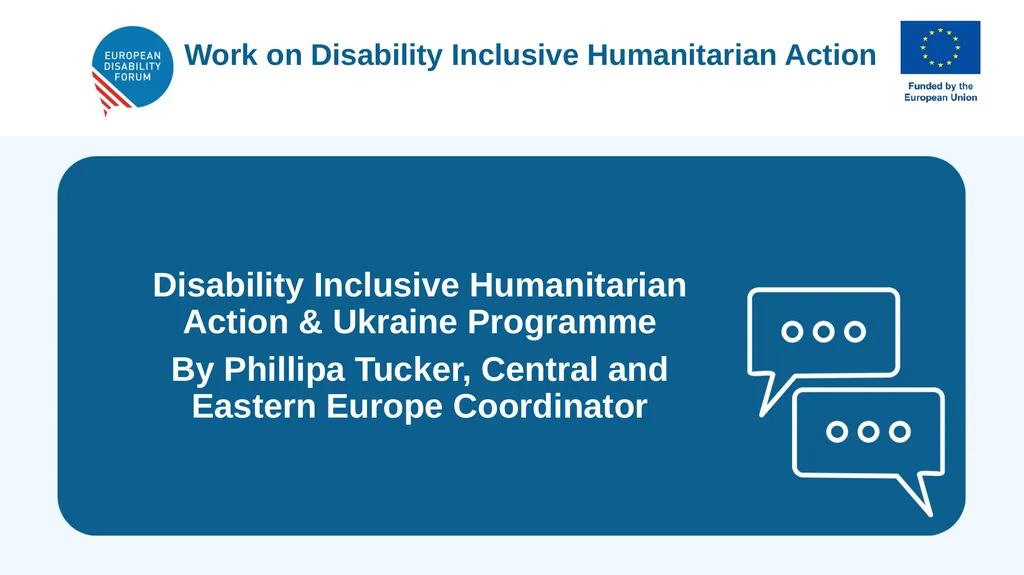 EUROPEAN DISABILITY FORUM

Work on Disability Inclusive Humanitarian Action

Funded by the European Union

Disability Inclusive Humanitarian Action & Ukraine Programme

By Phillipa Tucker, Central and Eastern Europe Coordinator